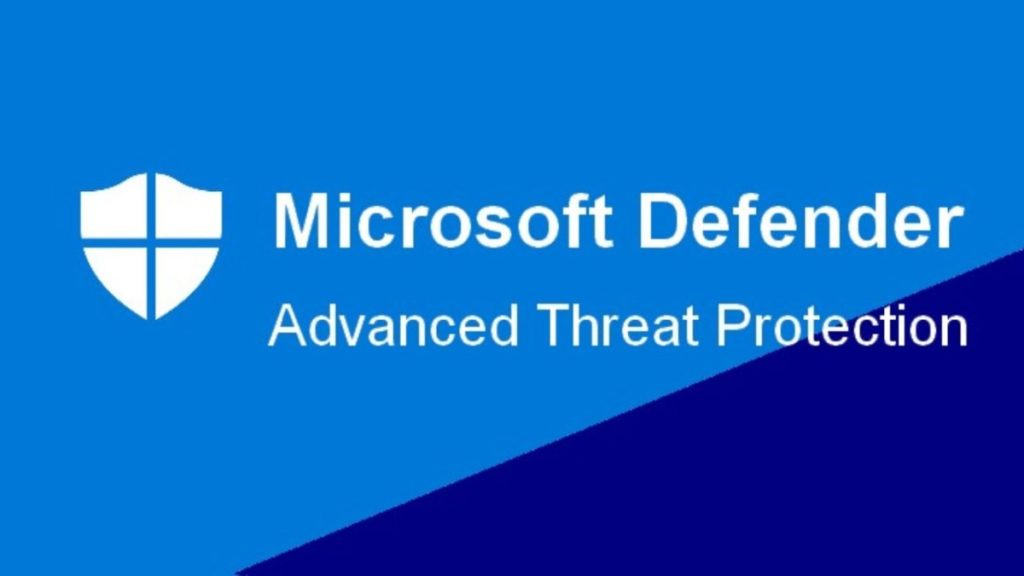 Microsoft Defender
Advanced Threat Protection